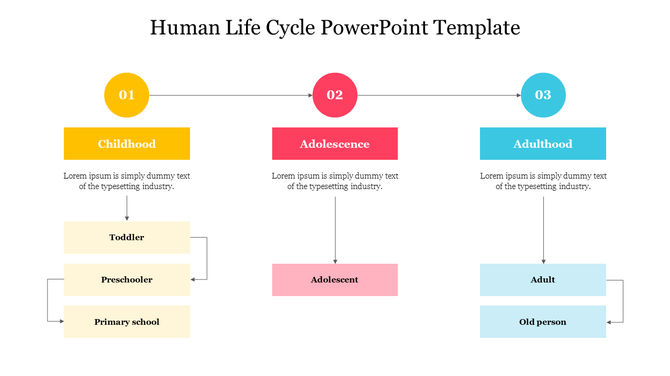 Human Life Cycle PowerPoint Template

01

Childhood

Lorem ipsum is simply dummy text of the typesetting industry.

Toddler

Preschooler

Primary school

02

Adolescence

Lorem ipsum is simply dummy text of the typesetting industry.

Adolescent

03

Adulthood

Lorem ipsum is simply dummy text of the typesetting industry.

Adult

Old person